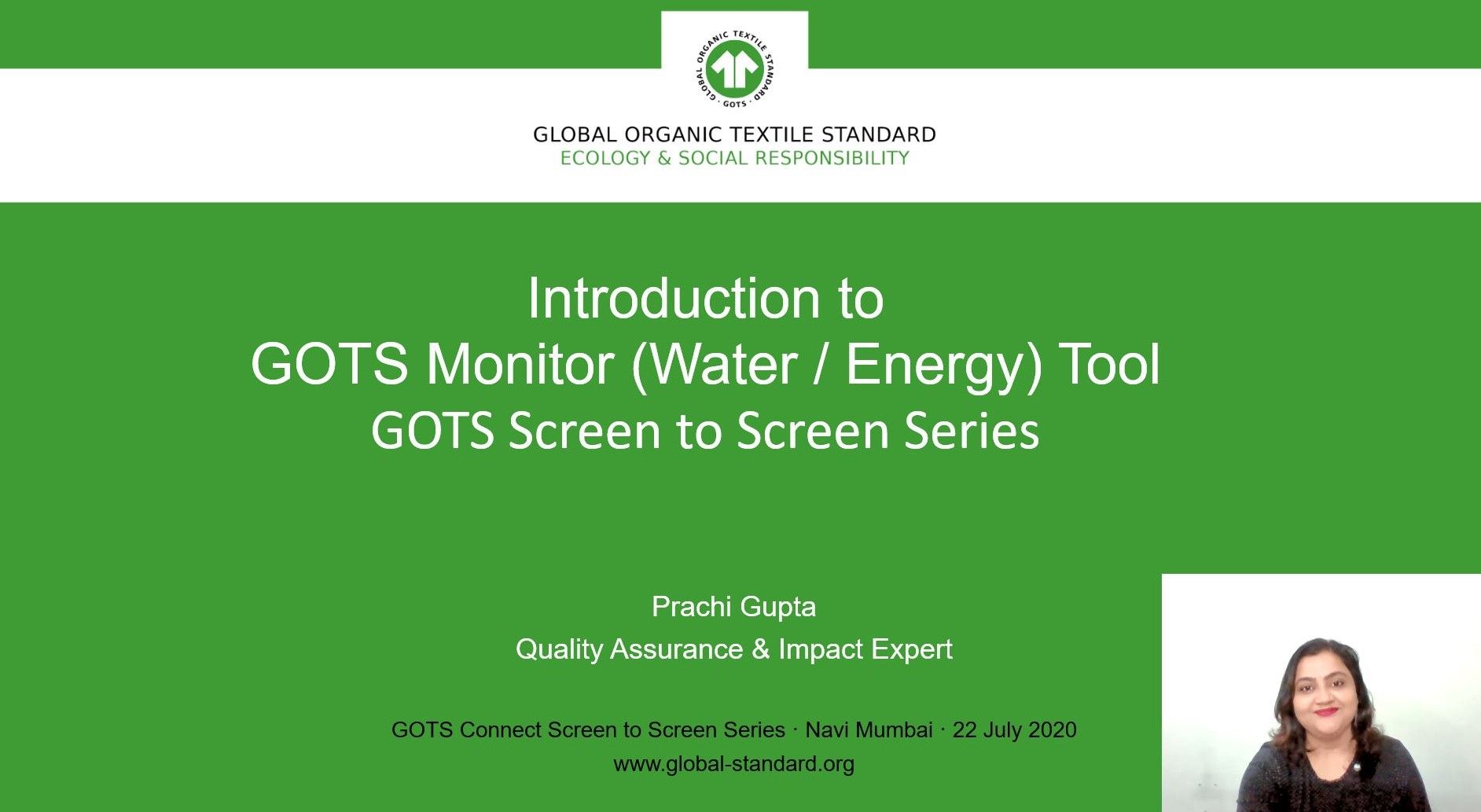 GLOBAL ORGANIC TEXTILE STANDARD · GOTS ·

GLOBAL ORGANIC TEXTILE STANDARD
ECOLOGY & SOCIAL RESPONSIBILITY

Introduction to
GOTS Monitor (Water / Energy) Tool
GOTS Screen to Screen Series

Prachi Gupta
Quality Assurance & Impact Expert

GOTS Connect Screen to Screen Series · Navi Mumbai · 22 July 2020
www.global-standard.org